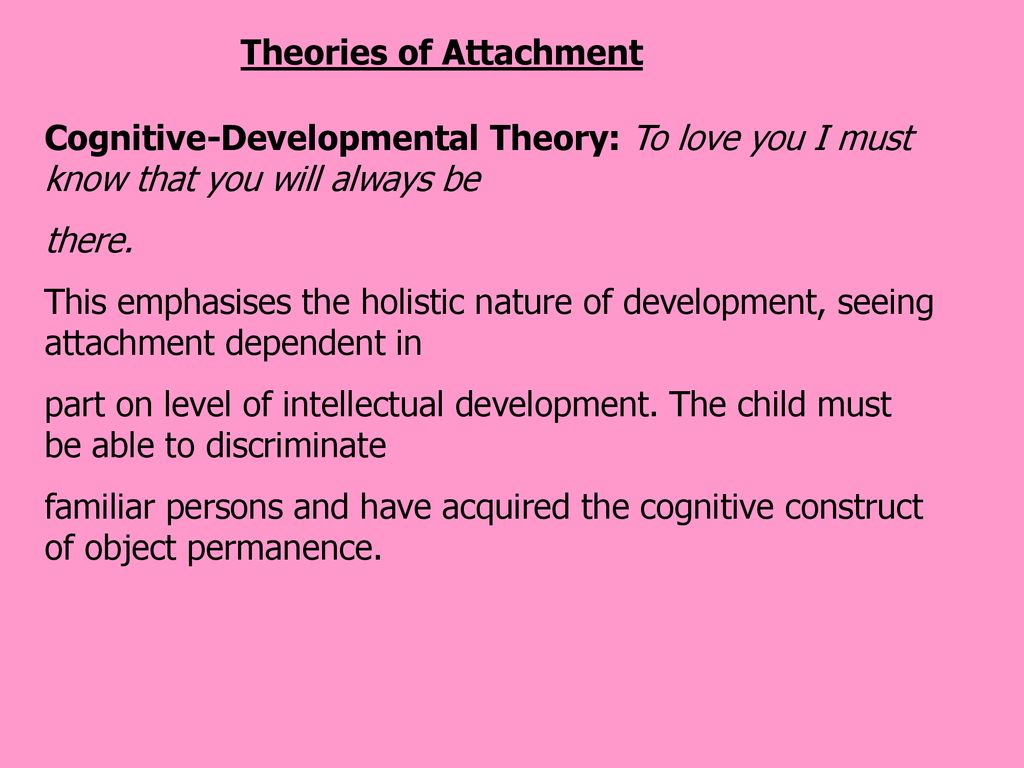 Theories of Attachment

Cognitive-Developmental Theory: To love you I must know that you will always be

there.

This emphasises the holistic nature of development, seeing attachment dependent in

part on level of intellectual development. The child must be able to discriminate

familiar persons and have acquired the cognitive construct of object permanence.